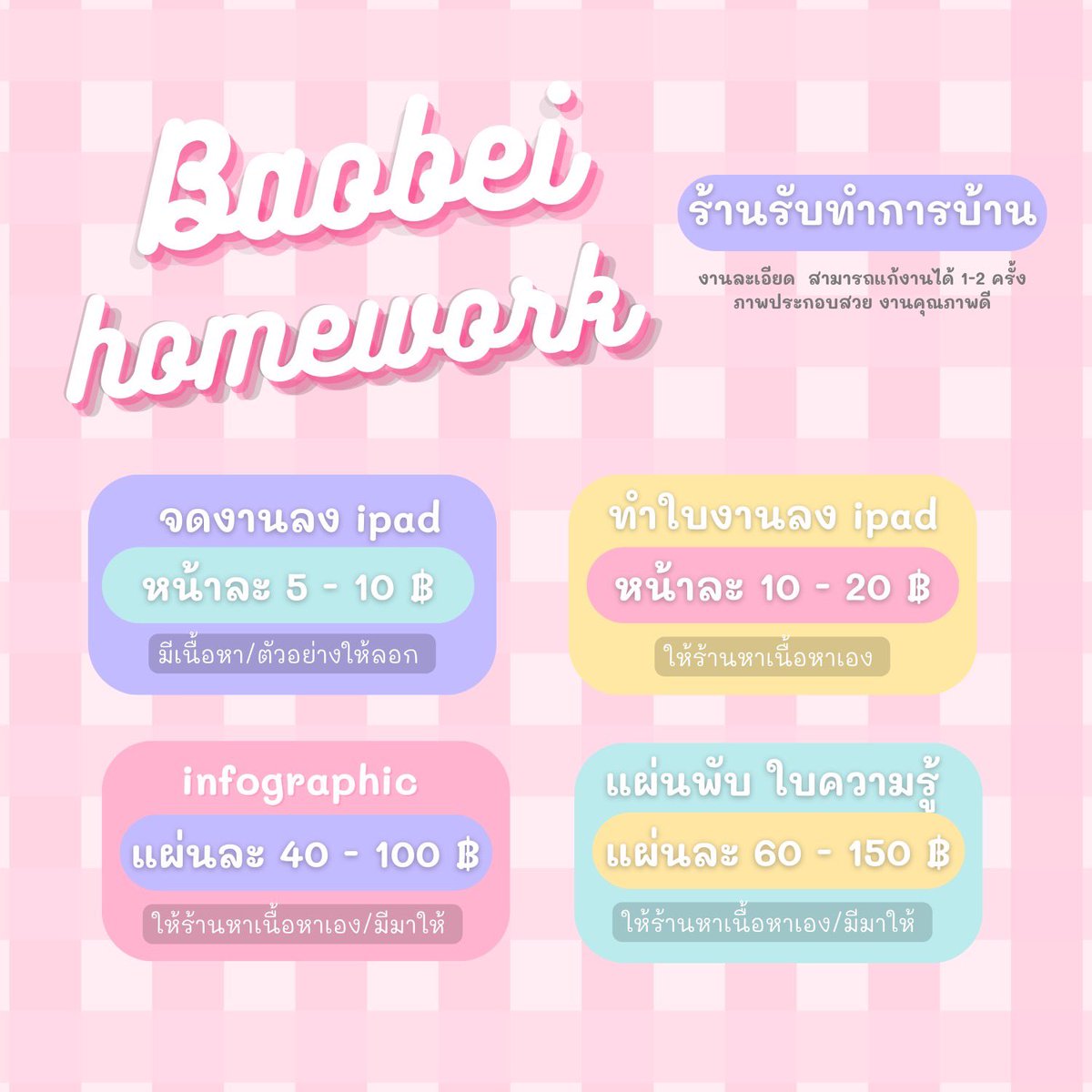 Baobei homework

ร้านรับทำการบ้าน

งานละเอียด สามารถแก้งานได้ 1-2 ครั้ง
ภาพประกอบสวย งานคุณภาพดี

จดงานลง ipad
หน้าละ 5 - 10 ฿
มีเนื้อหา/ตัวอย่างให้ลอก

ทำใบงานลง ipad
หน้าละ 10 - 20 ฿
ให้ร้านหาเนื้อหาเอง

infographic
แผ่นละ 40 - 100 ฿
ให้ร้านหาเนื้อหาเอง/มีมาให้

แผ่นพับ ใบความรู้
แผ่นละ 60 - 150 ฿
ให้ร้านหาเนื้อหาเอง/มีมาให้